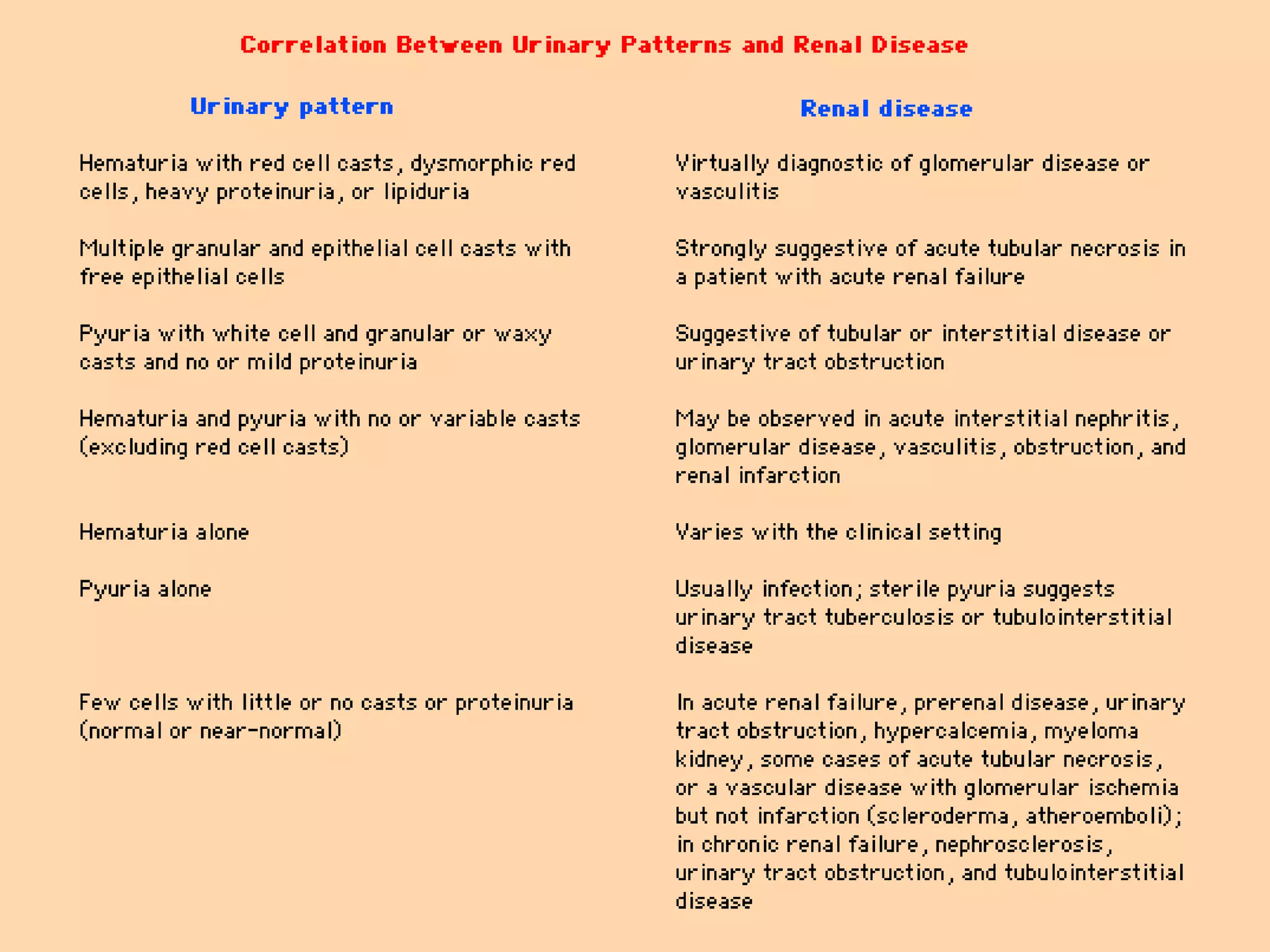 Correlation Between Urinary Patterns and Renal Disease

| Urinary pattern | Renal disease |
|---|---|
| Hematuria with red cell casts, dysmorphic red cells, heavy proteinuria, or lipiduria | Virtually diagnostic of glomerular disease or vasculitis |
| Multiple granular and epithelial cell casts with free epithelial cells | Strongly suggestive of acute tubular necrosis in a patient with acute renal failure |
| Pyuria with white cell and granular or waxy casts and no or mild proteinuria | Suggestive of tubular or interstitial disease or urinary tract obstruction |
| Hematuria and pyuria with no or variable casts (excluding red cell casts) | May be observed in acute interstitial nephritis, glomerular disease, vasculitis, obstruction, and renal infarction |
| Hematuria alone | Varies with the clinical setting |
| Pyuria alone | Usually infection; sterile pyuria suggests urinary tract tuberculosis or tubulointerstitial disease |
| Few cells with little or no casts or proteinuria (normal or near-normal) | In acute renal failure, prerenal disease, urinary tract obstruction, hypercalcemia, myeloma kidney, some cases of acute tubular necrosis, or a vascular disease with glomerular ischemia but not infarction (scleroderma, atheroemboli); in chronic renal failure, nephrosclerosis, urinary tract obstruction, and tubulointerstitial disease |